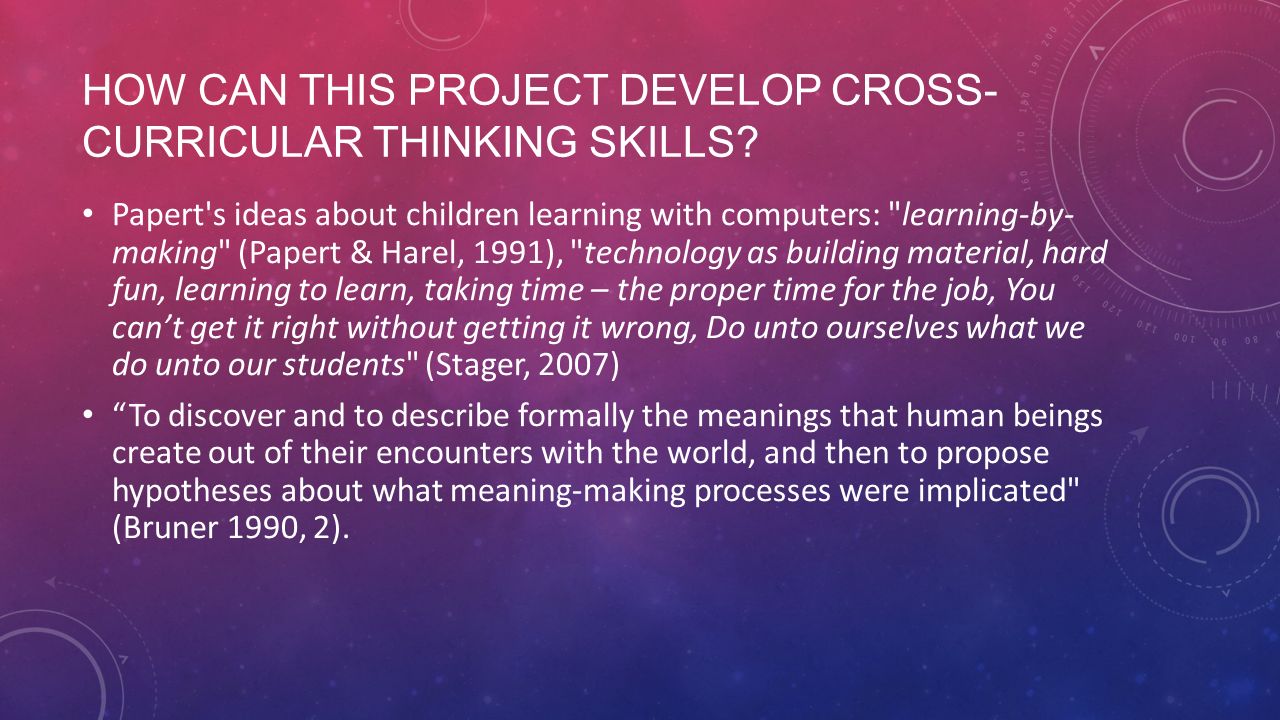 HOW CAN THIS PROJECT DEVELOP CROSS-CURRICULAR THINKING SKILLS?

• Papert's ideas about children learning with computers: "learning-by-making" (Papert & Harel, 1991), "technology as building material, hard fun, learning to learn, taking time – the proper time for the job, You can't get it right without getting it wrong, Do unto ourselves what we do unto our students" (Stager, 2007)

• "To discover and to describe formally the meanings that human beings create out of their encounters with the world, and then to propose hypotheses about what meaning-making processes were implicated" (Bruner 1990, 2).